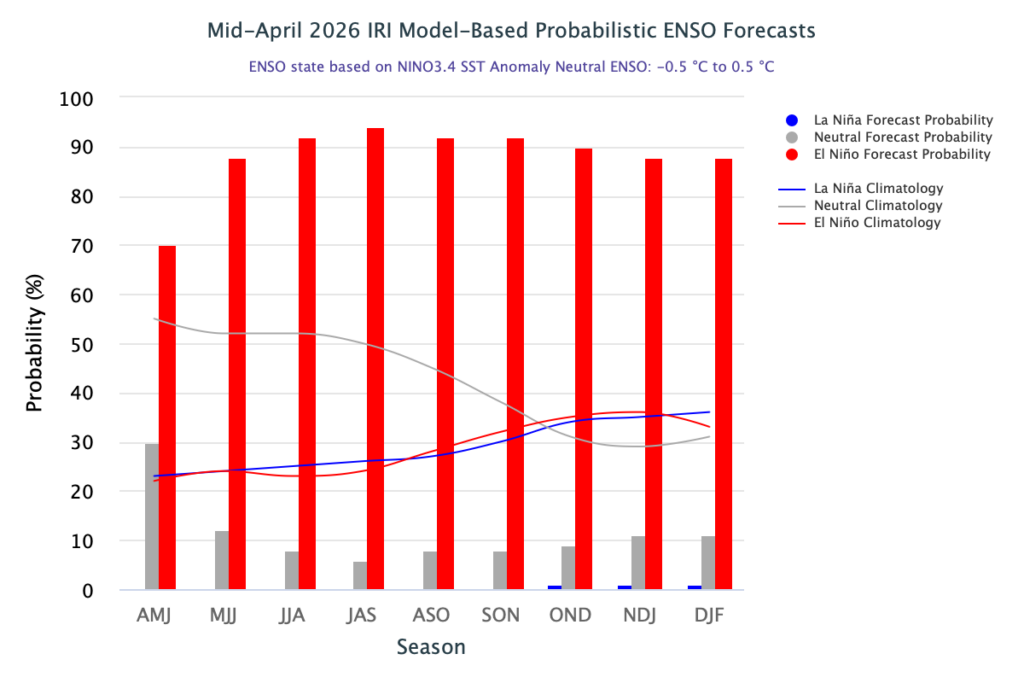 Mid-April 2026 IRI Model-Based Probabilistic ENSO Forecasts

ENSO state based on NINO3.4 SST Anomaly Neutral ENSO: -0.5 °C to 0.5 °C

La Niña Forecast Probability
Neutral Forecast Probability
El Niño Forecast Probability
La Niña Climatology
Neutral Climatology
El Niño Climatology

Probability (%)

100
90
80
70
60
50
40
30
20
10
0

AMJ MJJ JJA JAS ASO SON OND NDJ DJF

Season